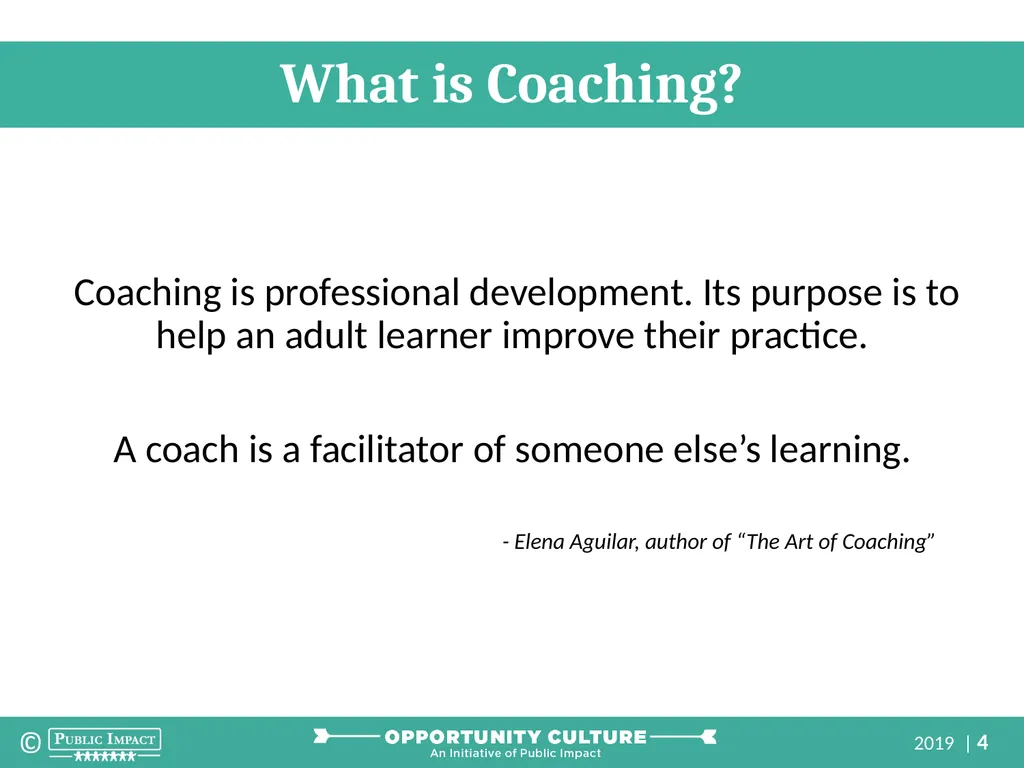 What is Coaching?

Coaching is professional development. Its purpose is to help an adult learner improve their practice.

A coach is a facilitator of someone else's learning.

- Elena Aguilar, author of "The Art of Coaching"

© PUBLIC IMPACT

OPPORTUNITY CULTURE
An Initiative of Public Impact

2019 | 4